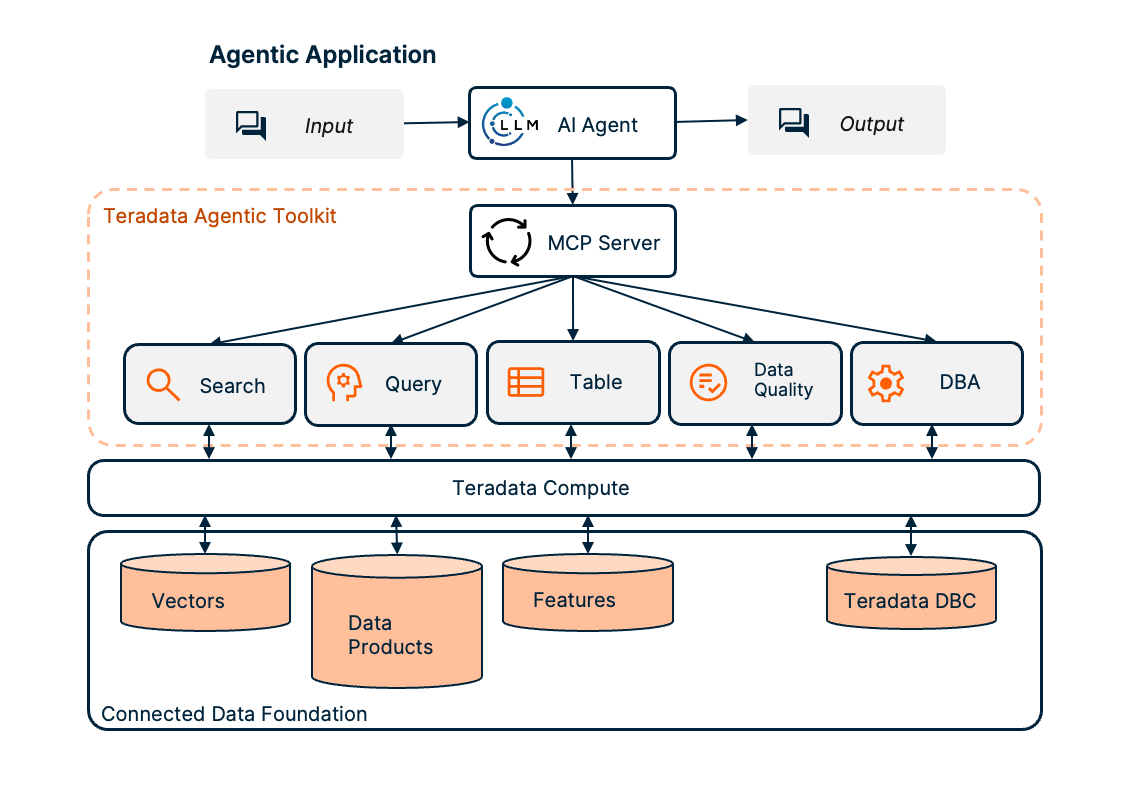 Agentic Application

Input

LLM AI Agent

Output

Teradata Agentic Toolkit

MCP Server

Search

Query

Table

Data Quality

DBA

Teradata Compute

Vectors

Data Products

Features

Teradata DBC

Connected Data Foundation